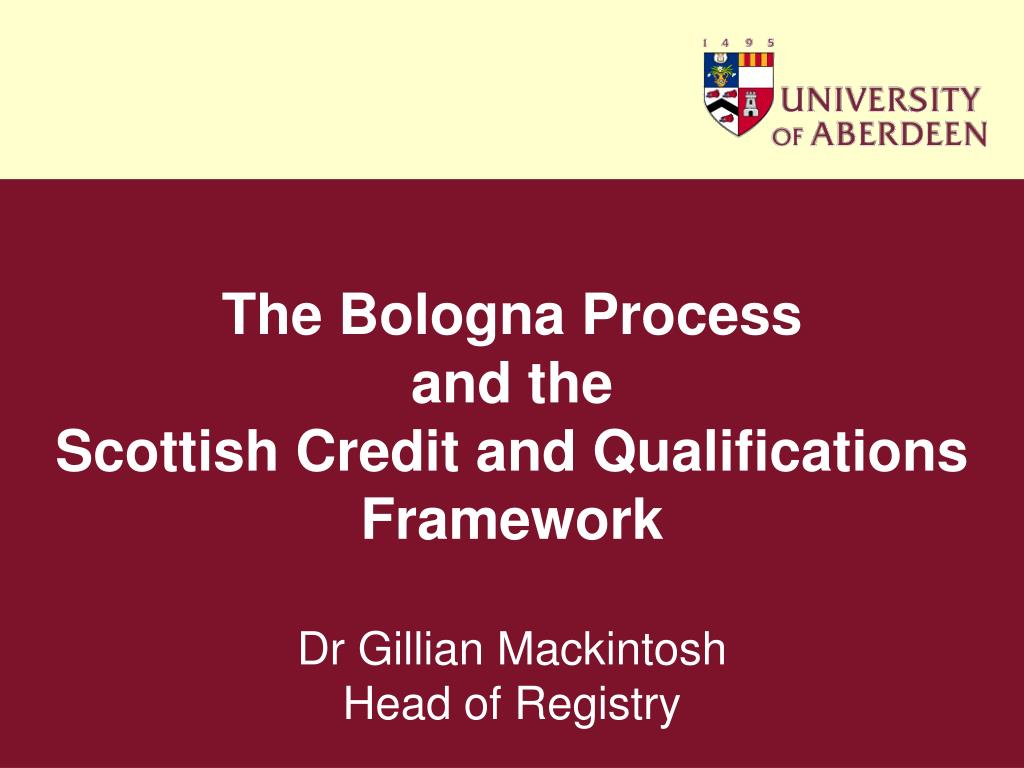 1 4 9 5
UNIVERSITY
OF ABERDEEN

The Bologna Process
and the
Scottish Credit and Qualifications Framework

Dr Gillian Mackintosh
Head of Registry